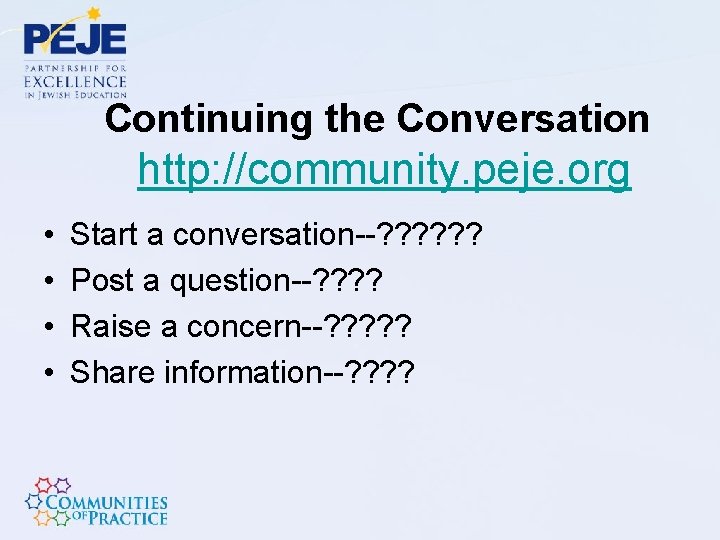 PEJE
PARTNERSHIP FOR EXCELLENCE IN JEWISH EDUCATION

Continuing the Conversation http://community.peje.org

• Start a conversation--??????
• Post a question--????
• Raise a concern--?????
• Share information--????

COMMUNITIES OF PRACTICE